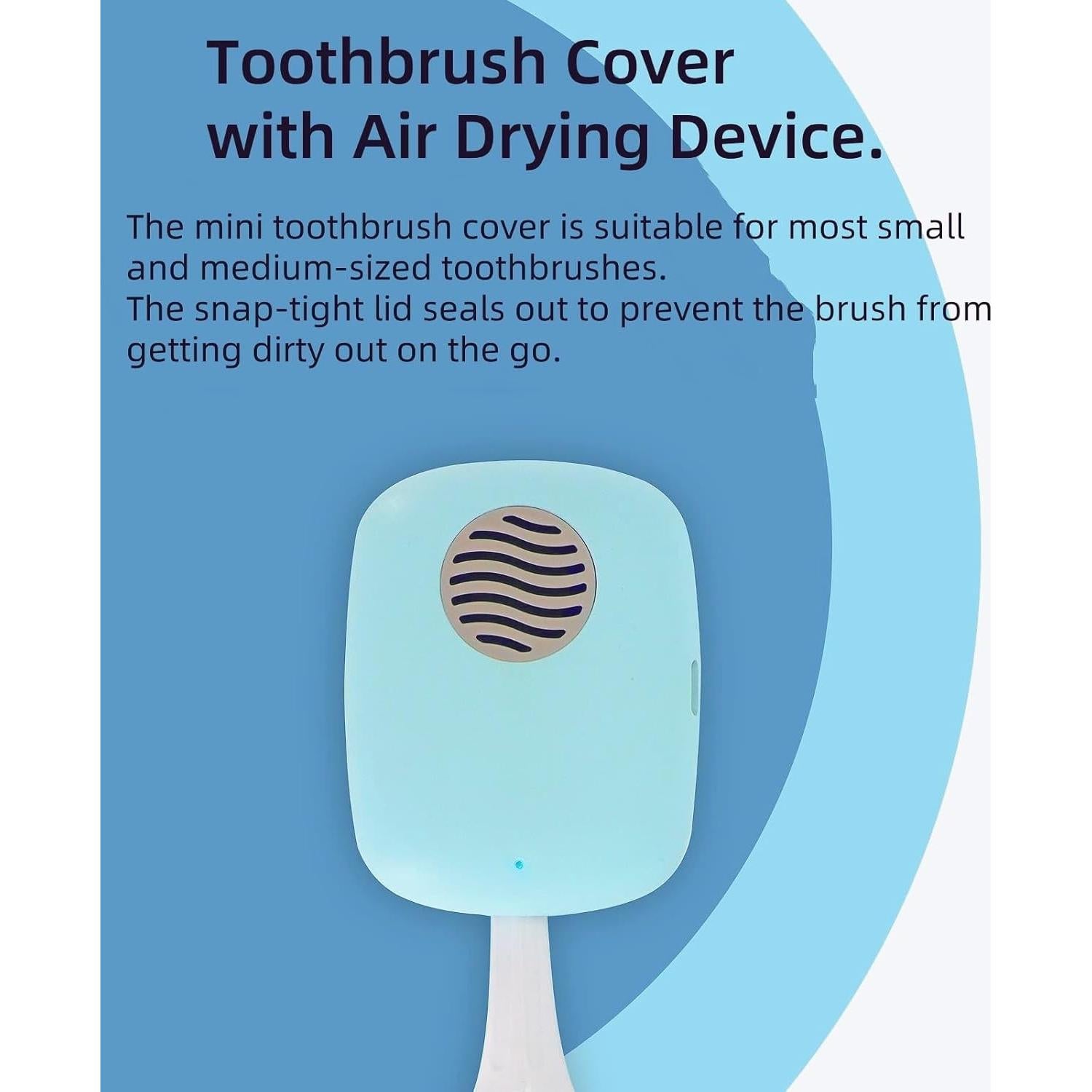 Toothbrush Cover with Air Drying Device.

The mini toothbrush cover is suitable for most small and medium-sized toothbrushes.
The snap-tight lid seals out to prevent the brush from getting dirty out on the go.